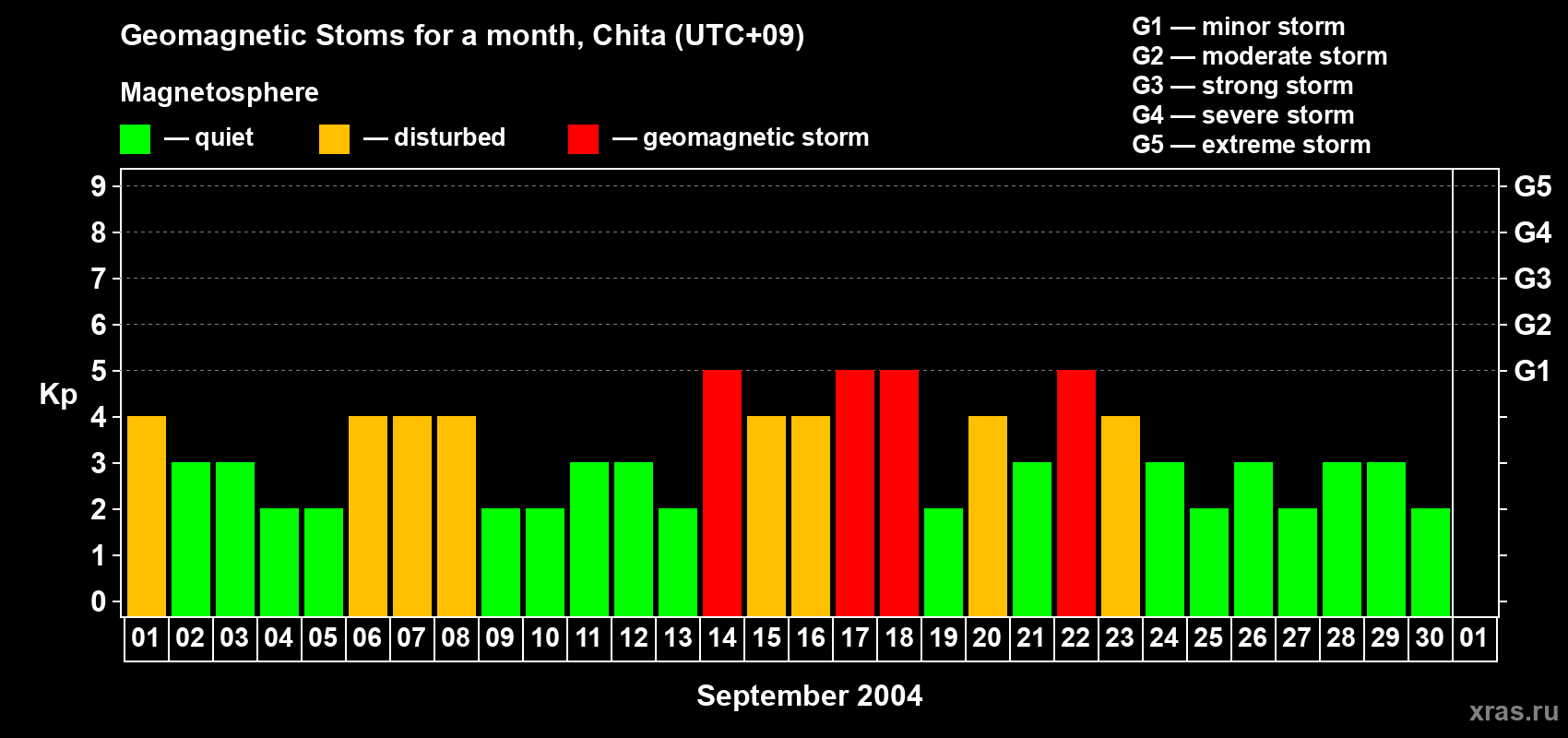 Geomagnetic Stoms for a month, Chita (UTC+09)

Magnetosphere

— quiet — disturbed — geomagnetic storm

G1 — minor storm
G2 — moderate storm
G3 — strong storm
G4 — severe storm
G5 — extreme storm

Kp

9 8 7 6 5 4 3 2 1 0

G5 G4 G3 G2 G1

01 02 03 04 05 06 07 08 09 10 11 12 13 14 15 16 17 18 19 20 21 22 23 24 25 26 27 28 29 30 01

September 2004

xras.ru